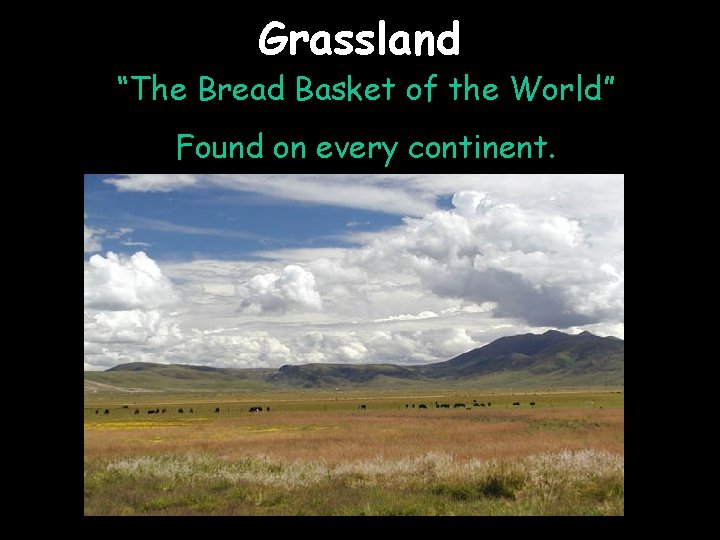 Grassland
“The Bread Basket of the World”

Found on every continent.